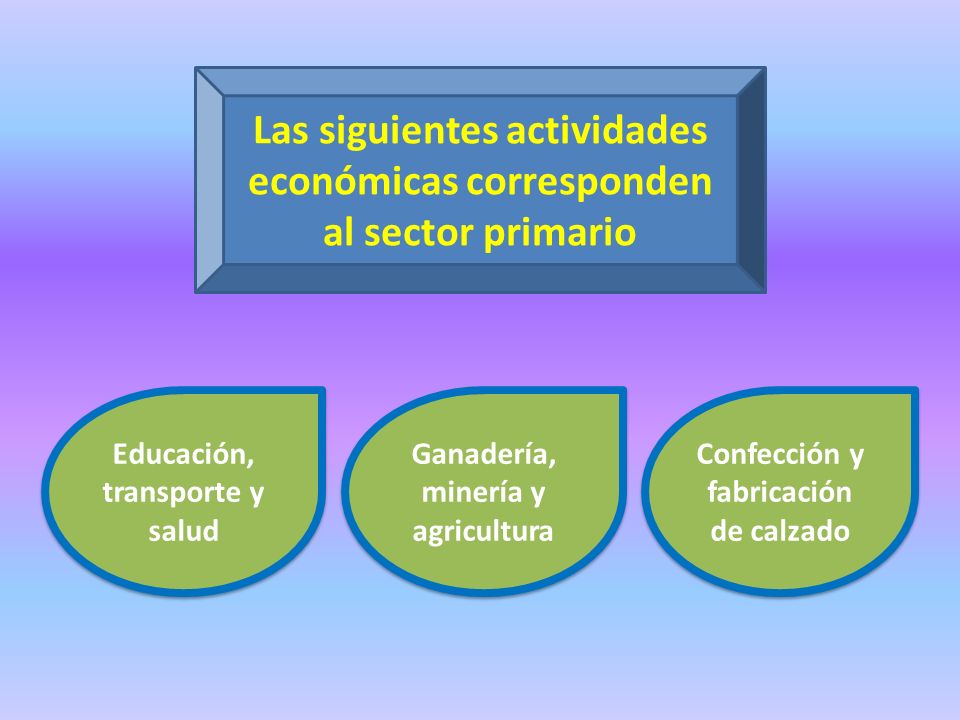 Las siguientes actividades económicas corresponden al sector primario

Educación, transporte y salud

Ganadería, minería y agricultura

Confección y fabricación de calzado